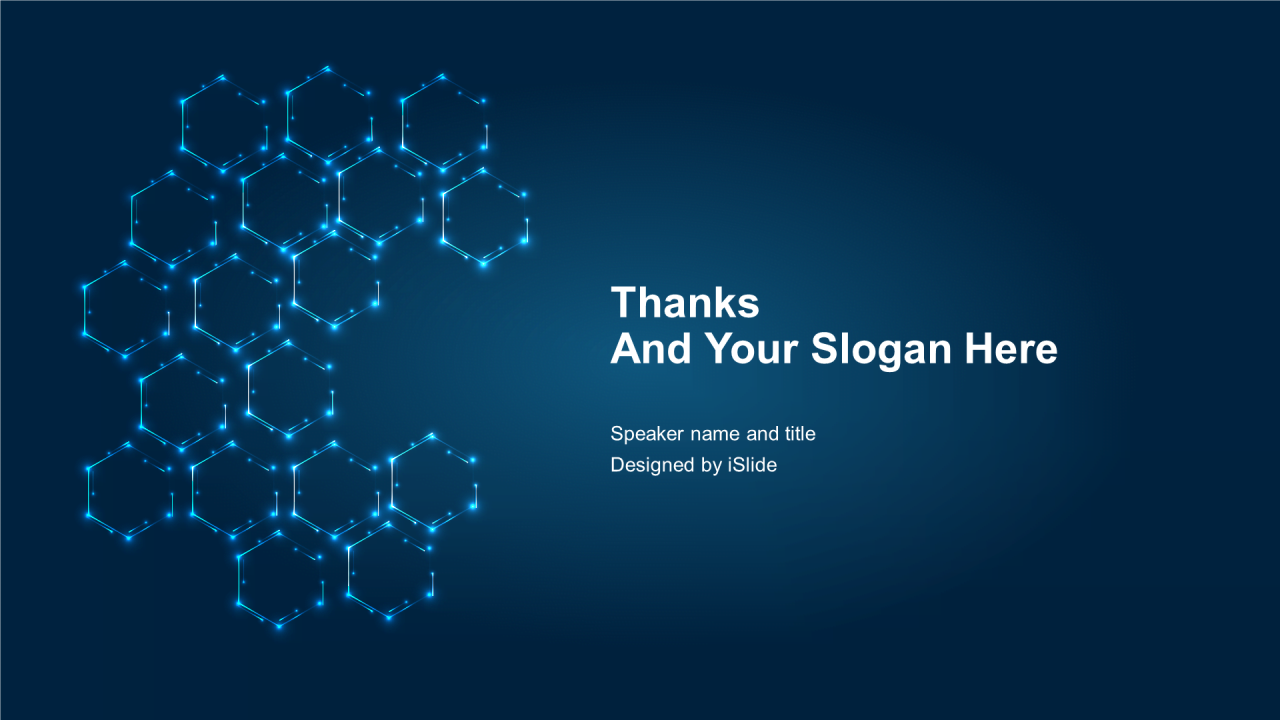 Thanks
And Your Slogan Here

Speaker name and title
Designed by iSlide